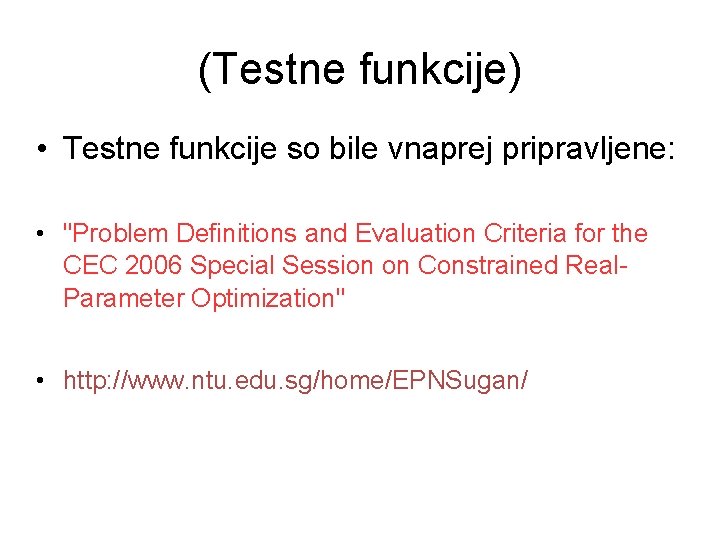 (Testne funkcije)

• Testne funkcije so bile vnaprej pripravljene:

• "Problem Definitions and Evaluation Criteria for the CEC 2006 Special Session on Constrained Real-Parameter Optimization"

• http://www.ntu.edu.sg/home/EPNSugan/